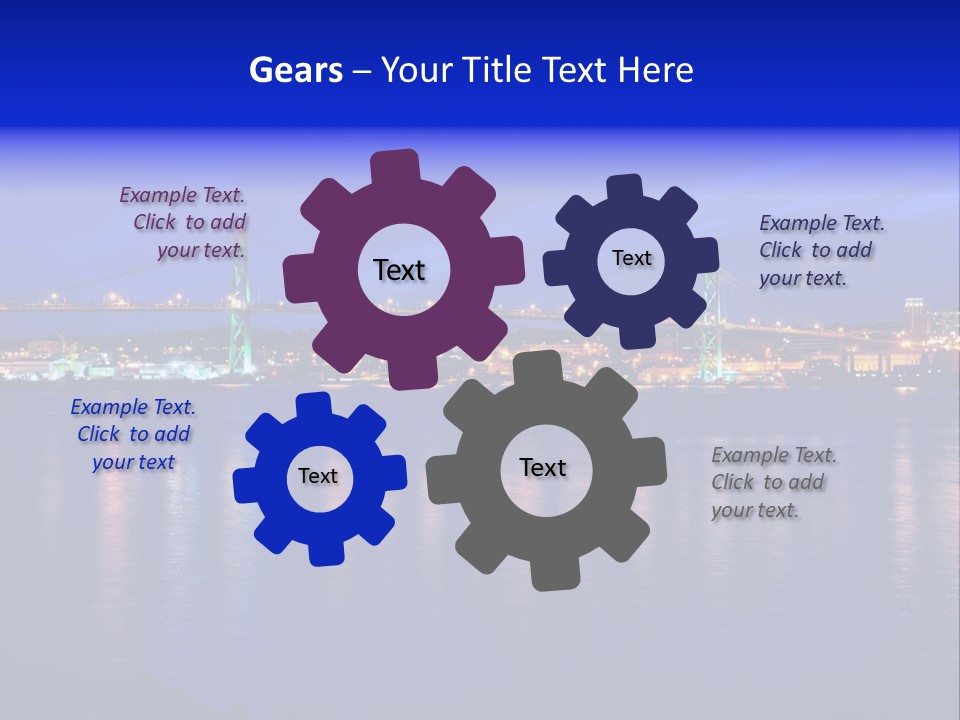 Gears – Your Title Text Here

Example Text. Click to add your text.

Text

Text

Example Text. Click to add your text.

Example Text. Click to add your text

Text

Text

Example Text. Click to add your text.